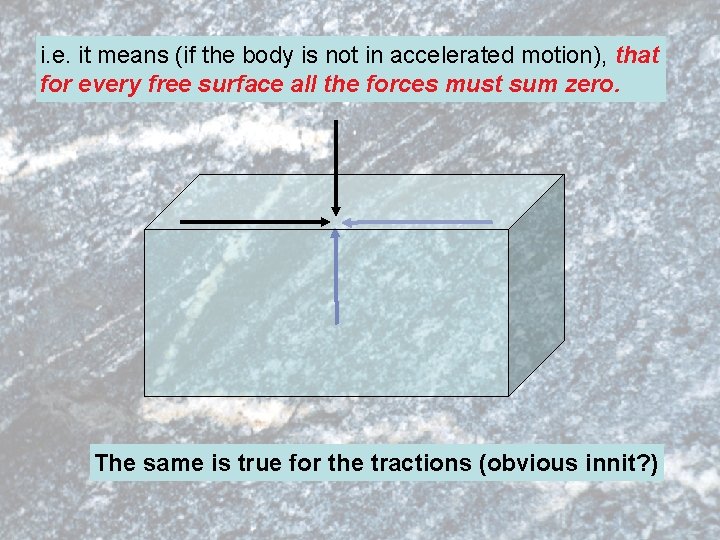 i.e. it means (if the body is not in accelerated motion), that for every free surface all the forces must sum zero.

The same is true for the tractions (obvious innit?)